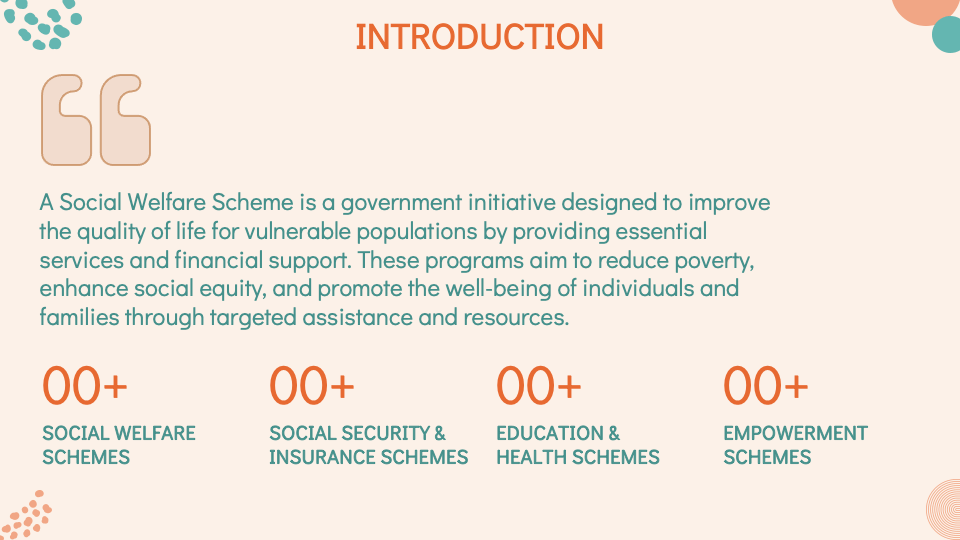 INTRODUCTION

A Social Welfare Scheme is a government initiative designed to improve the quality of life for vulnerable populations by providing essential services and financial support. These programs aim to reduce poverty, enhance social equity, and promote the well-being of individuals and families through targeted assistance and resources.

00+
SOCIAL WELFARE SCHEMES

00+
SOCIAL SECURITY & INSURANCE SCHEMES

00+
EDUCATION & HEALTH SCHEMES

00+
EMPOWERMENT SCHEMES